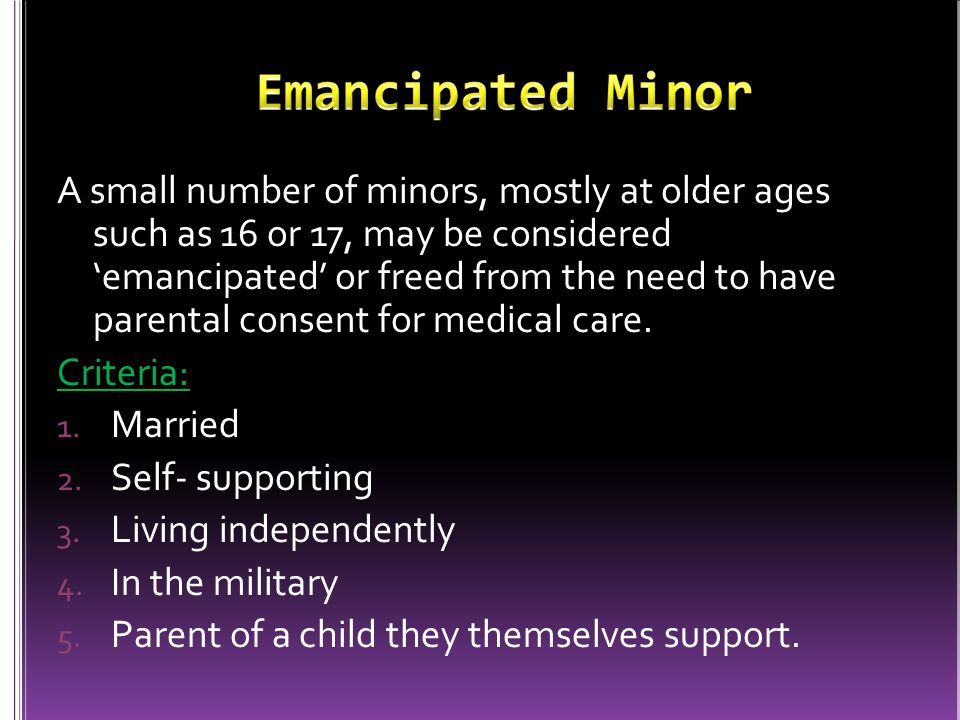 Emancipated Minor

A small number of minors, mostly at older ages such as 16 or 17, may be considered ‘emancipated’ or freed from the need to have parental consent for medical care.

Criteria:

1. Married
2. Self- supporting
3. Living independently
4. In the military
5. Parent of a child they themselves support.